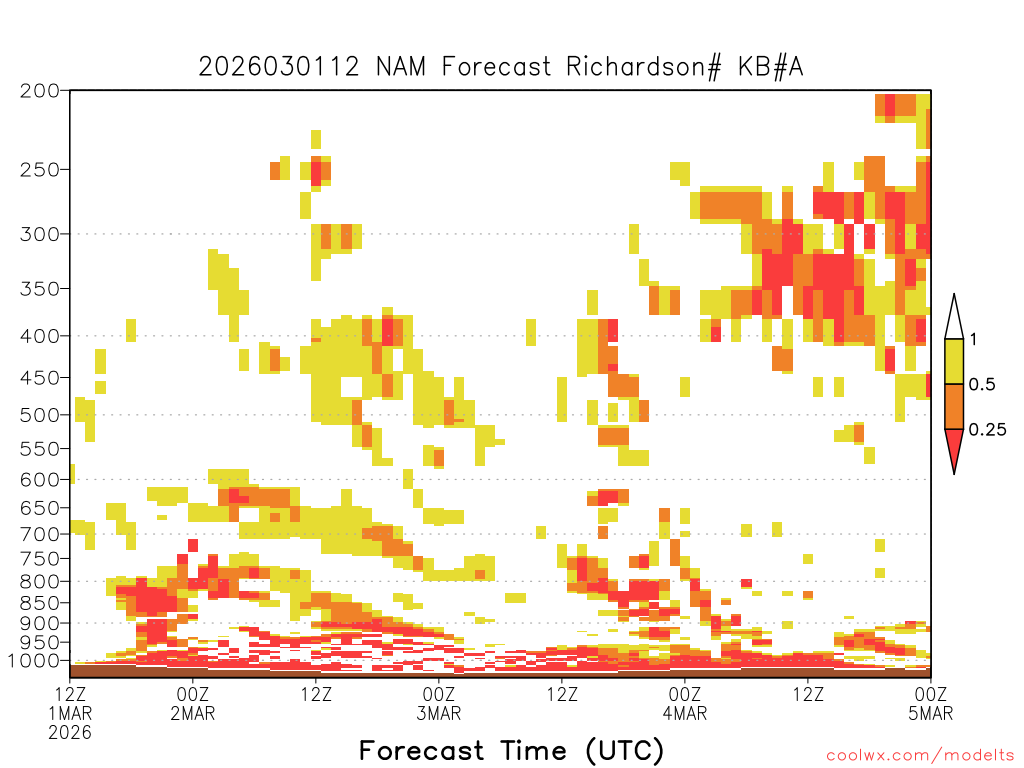 2026030112 NAM Forecast Richardson# KB#A

200
250
300
350
400
450
500
550
600
650
700
750
800
850
900
950
1000

1
0.5
0.25

12Z
1MAR
2026
00Z
2MAR
12Z
00Z
3MAR
12Z
00Z
4MAR
12Z
00Z
5MAR

Forecast Time (UTC)

coolwx.com/modelts